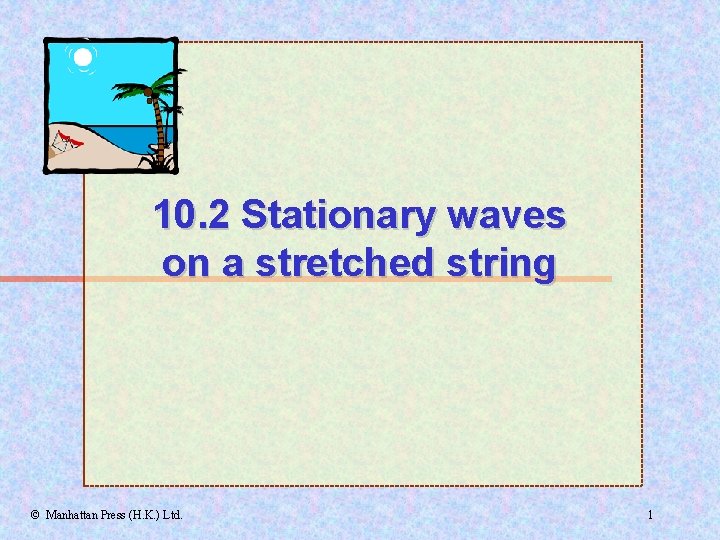 10.2 Stationary waves on a stretched string

© Manhattan Press (H.K.) Ltd.

1